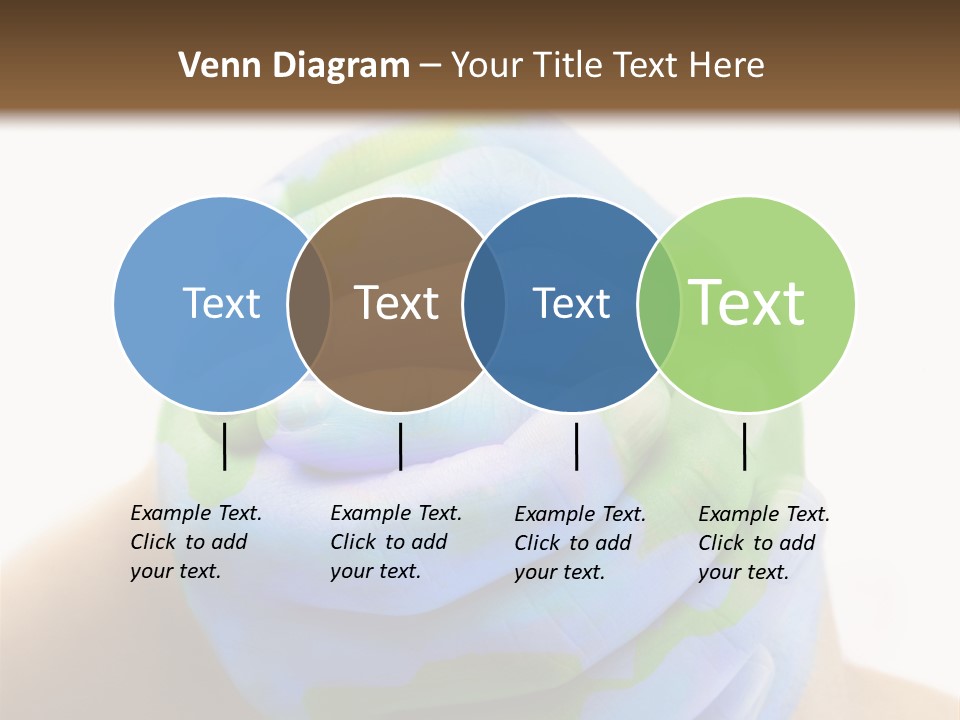 Venn Diagram – Your Title Text Here

Text

Text

Text

Text

Example Text. Click to add your text.

Example Text. Click to add your text.

Example Text. Click to add your text.

Example Text. Click to add your text.